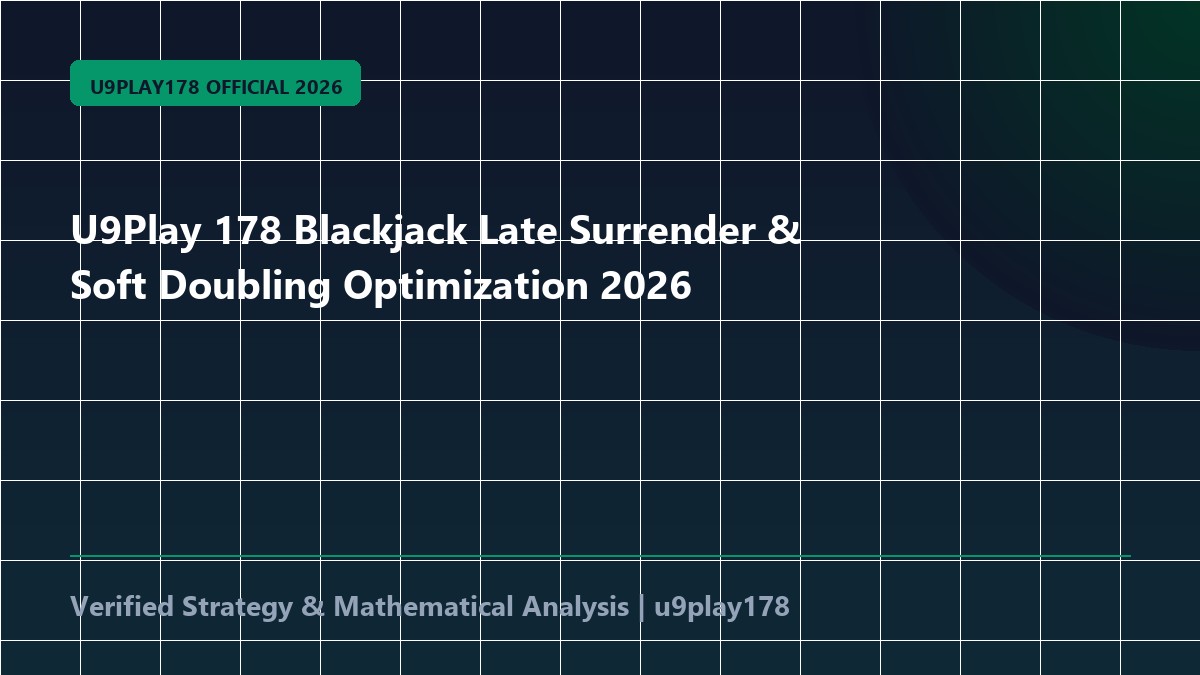 U9PLAY178 OFFICIAL 2026

U9Play 178 Blackjack Late Surrender & Soft Doubling Optimization 2026

Verified Strategy & Mathematical Analysis | u9play178